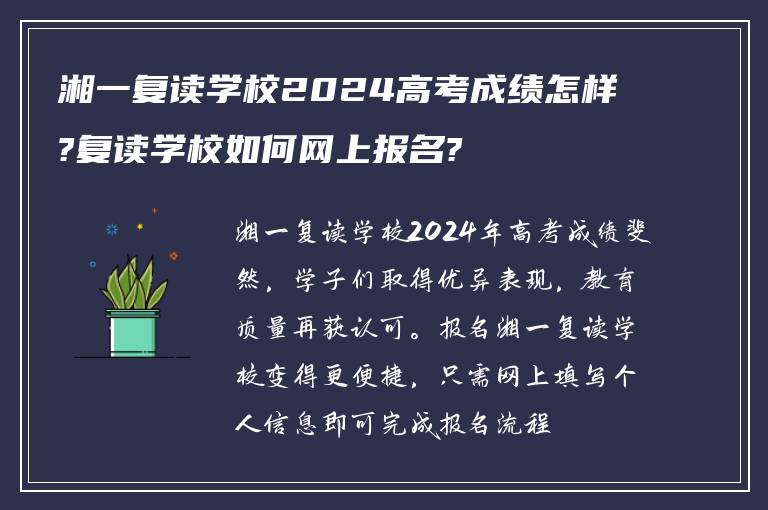 湘一复读学校2024高考成绩怎样?复读学校如何网上报名?

湘一复读学校2024年高考成绩斐然，学子们取得优异表现，教育质量再获认可。报名湘一复读学校变得更便捷，只需网上填写个人信息即可完成报名流程